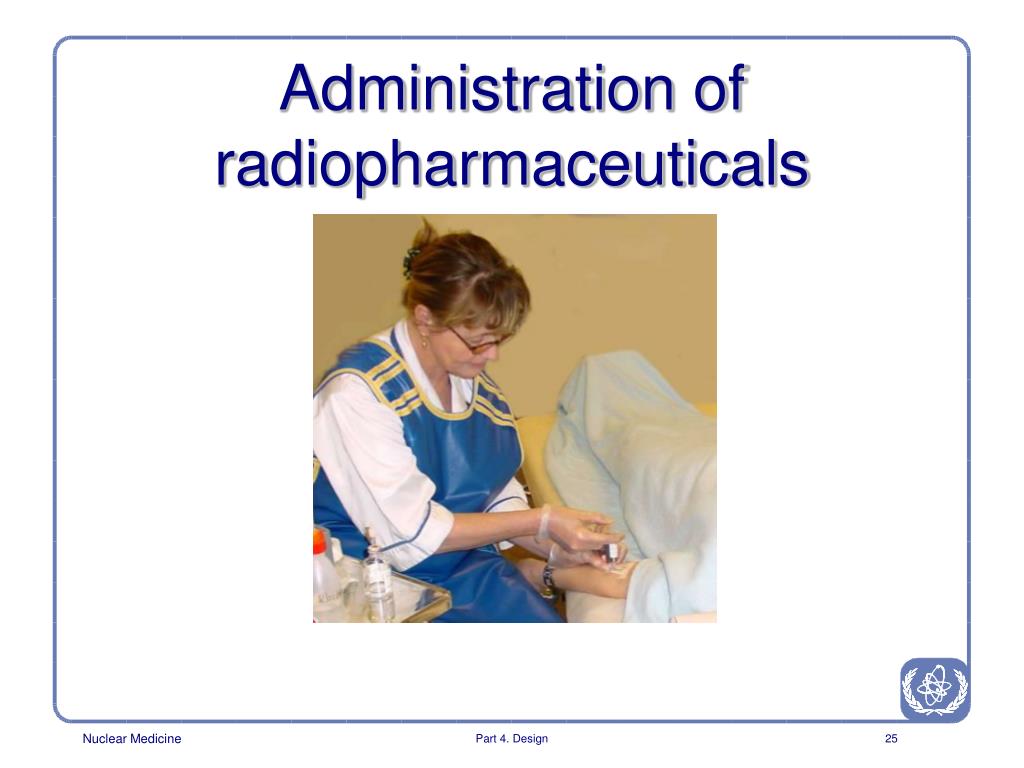 Administration of radiopharmaceuticals

Nuclear Medicine

Part 4. Design

25